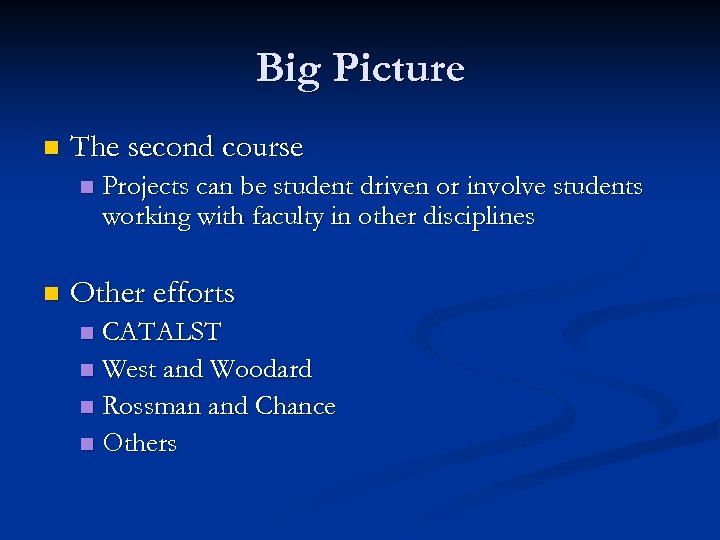 Big Picture

- The second course
  - Projects can be student driven or involve students working with faculty in other disciplines

- Other efforts
  - CATALST
  - West and Woodard
  - Rossman and Chance
  - Others